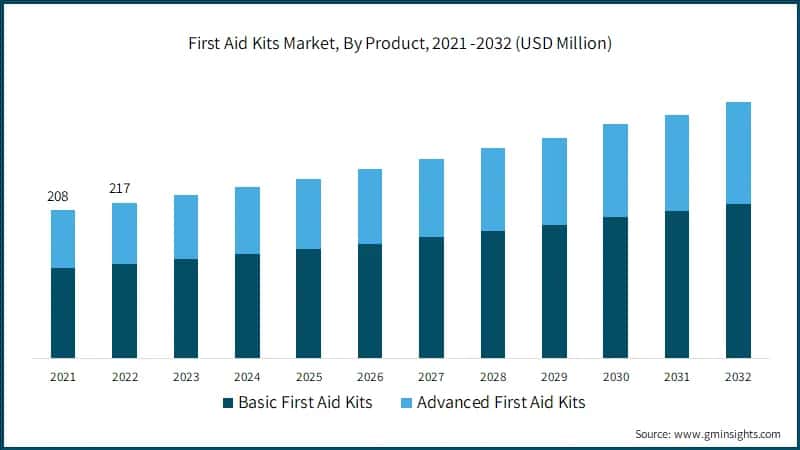 First Aid Kits Market, By Product, 2021 -2032 (USD Million)

208

217

2021 2022 2023 2024 2025 2026 2027 2028 2029 2030 2031 2032

Basic First Aid Kits Advanced First Aid Kits

Source: www.gminsights.com